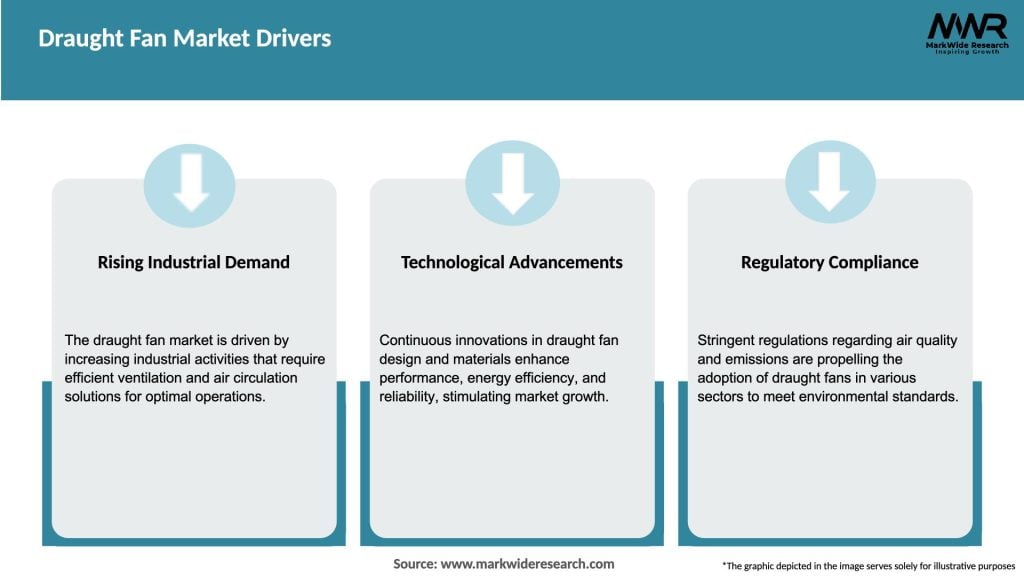 Draught Fan Market Drivers

MWR
MarkWide Research
Inspiring Growth

Rising Industrial Demand

The draught fan market is driven by increasing industrial activities that require efficient ventilation and air circulation solutions for optimal operations.

Technological Advancements

Continuous innovations in draught fan design and materials enhance performance, energy efficiency, and reliability, stimulating market growth.

Regulatory Compliance

Stringent regulations regarding air quality and emissions are propelling the adoption of draught fans in various sectors to meet environmental standards.

Source: www.markwideresearch.com

*The graphic depicted in the image serves solely for illustrative purposes